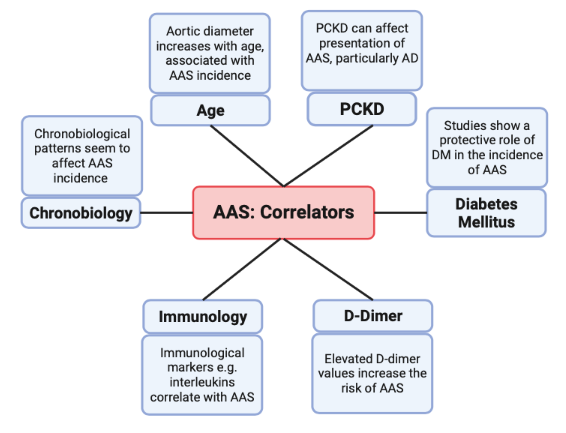 Aortic diameter increases with age, associated with AAS incidence

Age

PCKD can affect presentation of AAS, particularly AD

PCKD

Chronobiological patterns seem to affect AAS incidence

Chronobiology

AAS: Correlators

Studies show a protective role of DM in the incidence of AAS

Diabetes Mellitus

Immunology

Immunological markers e.g. interleukins correlate with AAS

D-Dimer

Elevated D-dimer values increase the risk of AAS